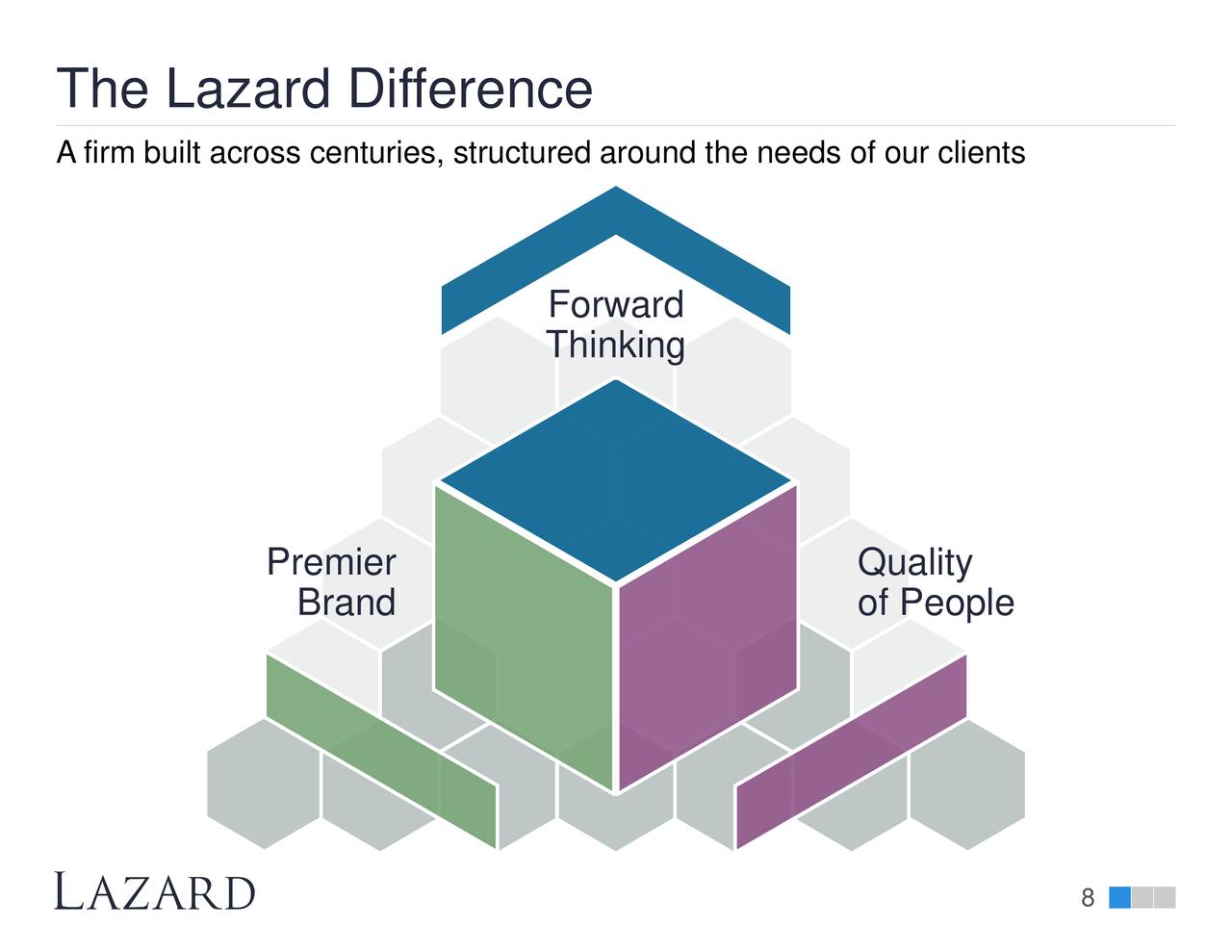 The Lazard Difference

A firm built across centuries, structured around the needs of our clients

Forward Thinking

Premier Brand

Quality of People

LAZARD

8